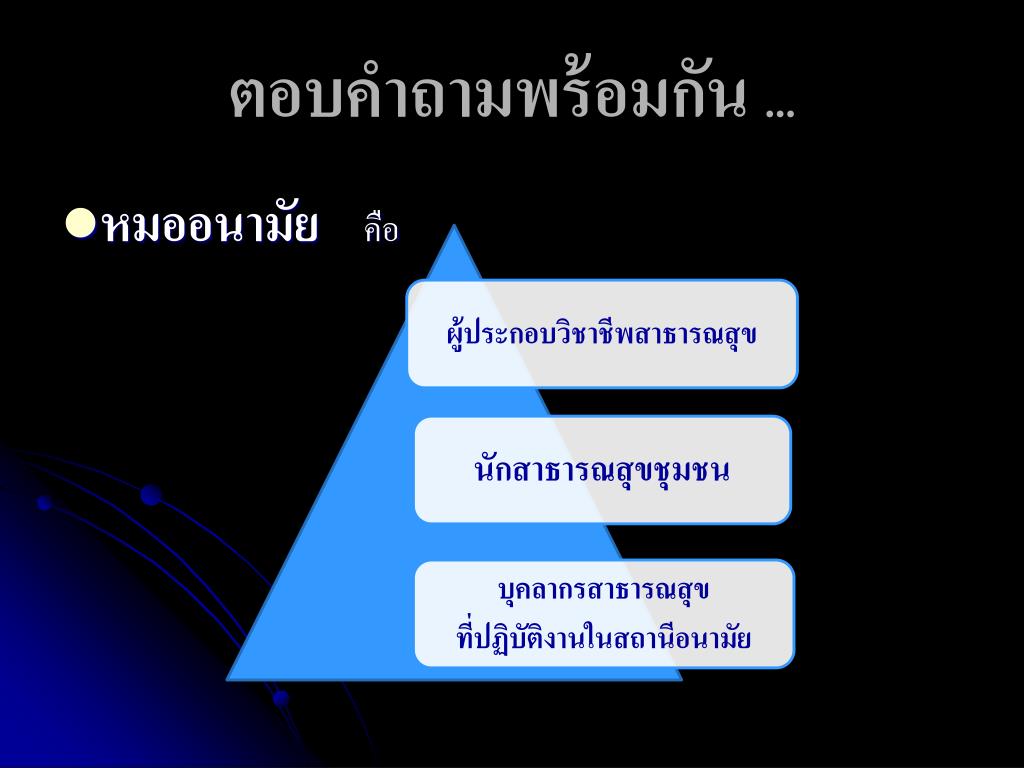 ตอบคำถามพร้อมกัน ...

หมออนามัย คือ

ผู้ประกอบวิชาชีพสาธารณสุข

นักสาธารณสุขชุมชน

บุคลากรสาธารณสุข
ที่ปฏิบัติงานในสถานีอนามัย